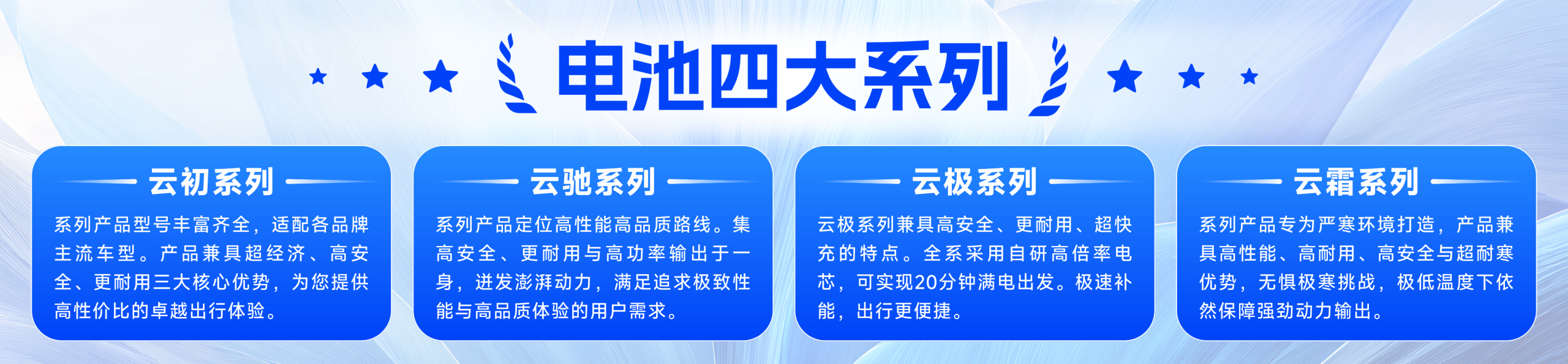 电池四大系列

云初系列

系列产品型号丰富齐全，适配各品牌主流车型。产品兼具超经济、高安全、更耐用三大核心优势，为您提供高性价比的卓越出行体验。

云驰系列

系列产品定位高性能高品质路线。集高安全、更耐用与高功率输出于一身，迸发澎湃动力，满足追求极致性能与高品质体验的用户需求。

云极系列

云极系列兼具高安全、更耐用、超快充的特点。全系采用自研高倍率电芯，可实现20分钟满电出发。极速补能，出行更便捷。

云霜系列

系列产品专为严寒环境打造，产品兼具高性能、高耐用、高安全与超耐寒优势，无惧极寒挑战，极低温度下依然保障强劲动力输出。